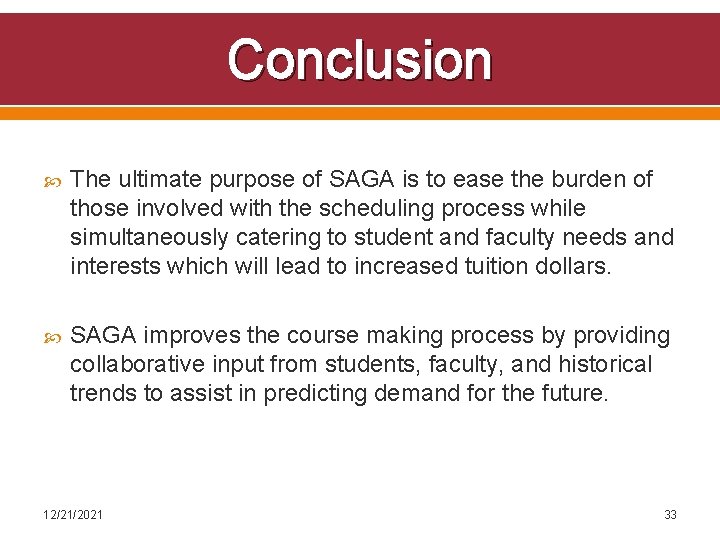 Conclusion

The ultimate purpose of SAGA is to ease the burden of those involved with the scheduling process while simultaneously catering to student and faculty needs and interests which will lead to increased tuition dollars.

SAGA improves the course making process by providing collaborative input from students, faculty, and historical trends to assist in predicting demand for the future.

12/21/2021

33